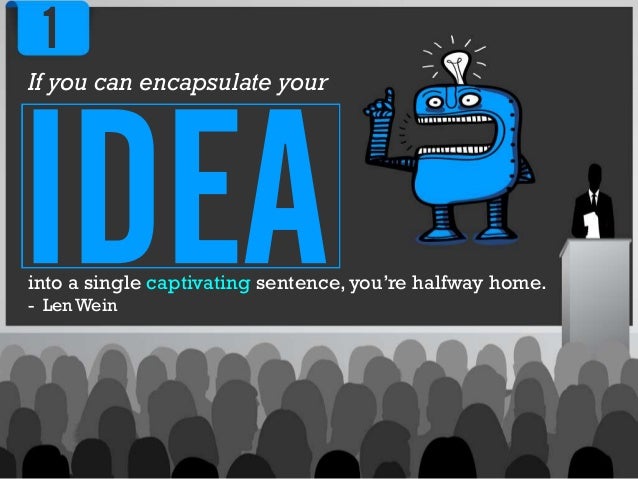 1

If you can encapsulate your

IDEA

into a single captivating sentence, you're halfway home.
- Len Wein